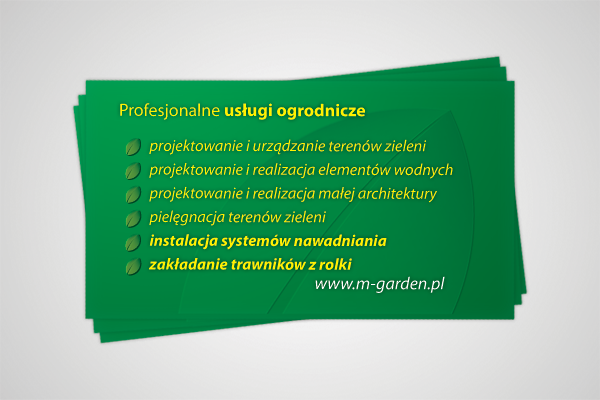 Profesjonalne usługi ogrodnicze

projektowanie i urządzanie terenów zieleni
projektowanie i realizacja elementów wodnych
projektowanie i realizacja małej architektury
pielęgnacja terenów zieleni
instalacja systemów nawadniania
zakładanie trawników z rolki

www.m-garden.pl